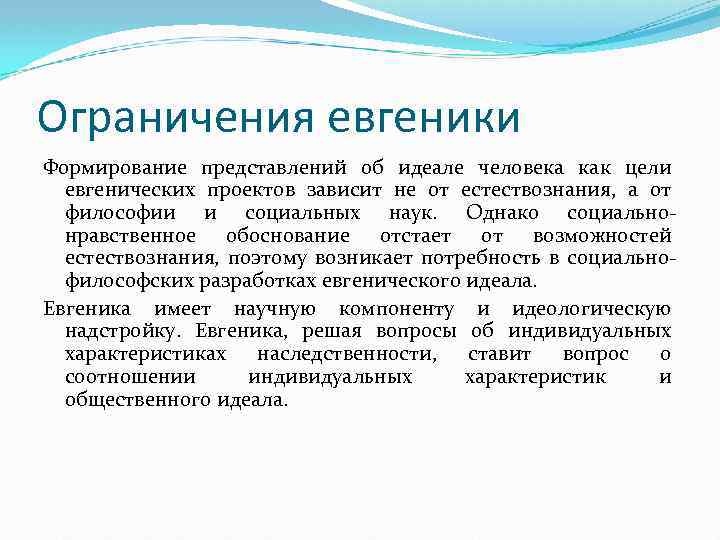 Ограничения евгеники

Формирование представлений об идеале человека как цели евгенических проектов зависит не от естествознания, а от философии и социальных наук. Однако социально-нравственное обоснование отстает от возможностей естествознания, поэтому возникает потребность в социально-философских разработках евгенического идеала.

Евгеника имеет научную компоненту и идеологическую надстройку. Евгеника, решая вопросы об индивидуальных характеристиках наследственности, ставит вопрос о соотношении индивидуальных характеристик и общественного идеала.